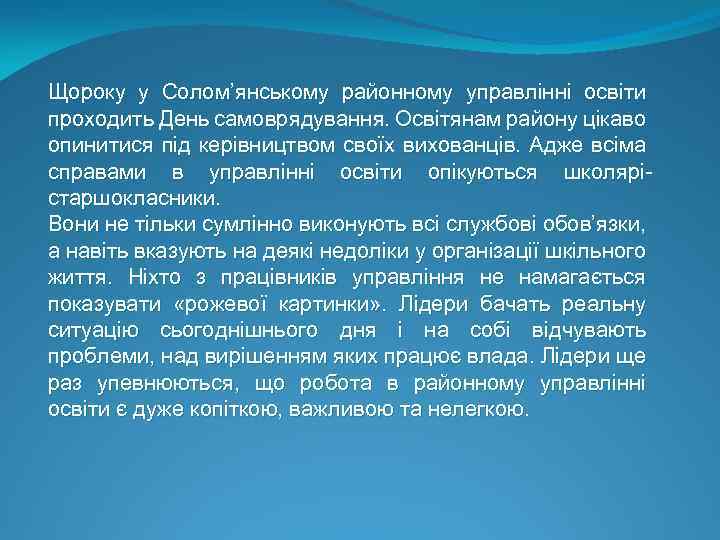 Щороку у Солом’янському районному управлінні освіти проходить День самоврядування. Освітянам району цікаво опинитися під керівництвом своїх вихованців. Адже всіма справами в управлінні освіти опікуються школярі-старшокласники.
Вони не тільки сумлінно виконують всі службові обов’язки, а навіть вказують на деякі недоліки у організації шкільного життя. Ніхто з працівників управління не намагається показувати «рожевої картинки». Лідери бачать реальну ситуацію сьогоднішнього дня і на собі відчувають проблеми, над вирішенням яких працює влада. Лідери ще раз упевнюються, що робота в районному управлінні освіти є дуже копіткою, важливою та нелегкою.